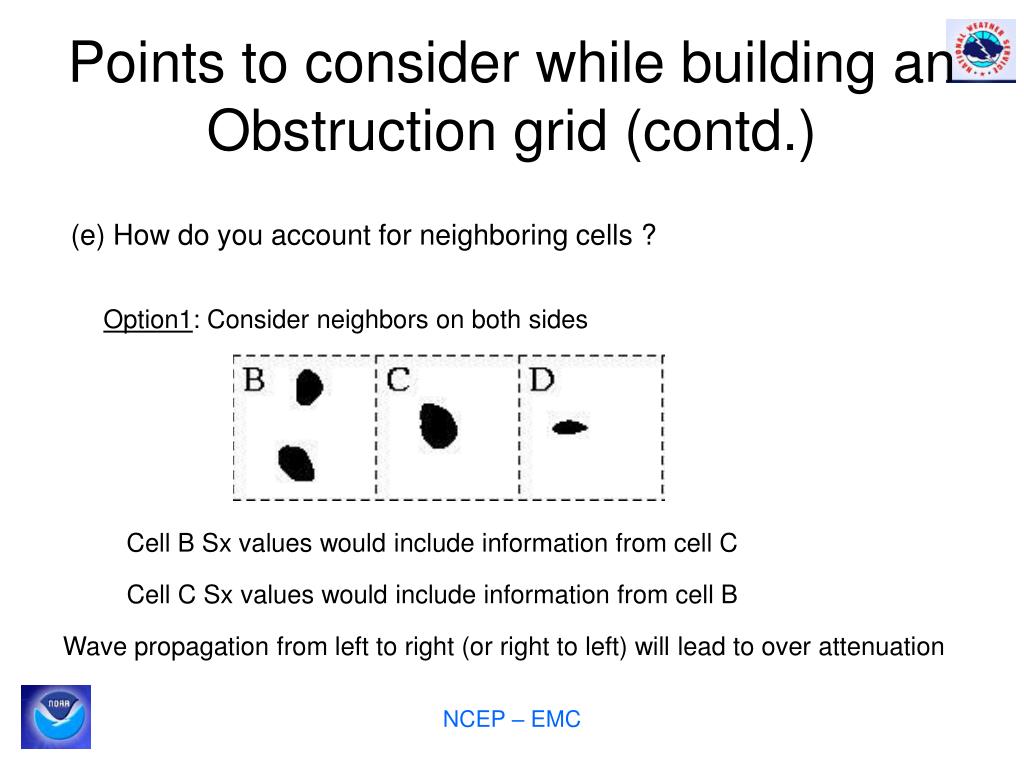 Points to consider while building an Obstruction grid (contd.)

NATIONAL WEATHER SERVICE

(e) How do you account for neighboring cells ?

Option1: Consider neighbors on both sides

B

C

D

Cell B Sx values would include information from cell C

Cell C Sx values would include information from cell B

Wave propagation from left to right (or right to left) will lead to over attenuation

NOAA

NCEP – EMC